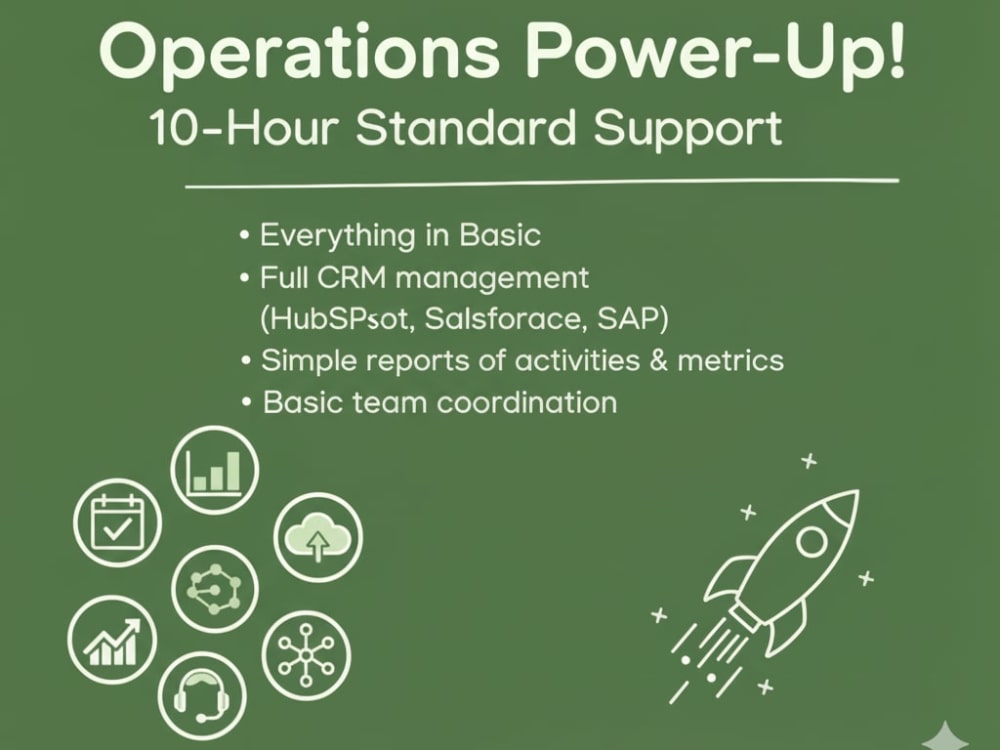 Operations Power-Up!
10-Hour Standard Support

• Everything in Basic
• Full CRM management (HubSPsot, Salsforace, SAP)
• Simple reports of activities & metrics
• Basic team coordination